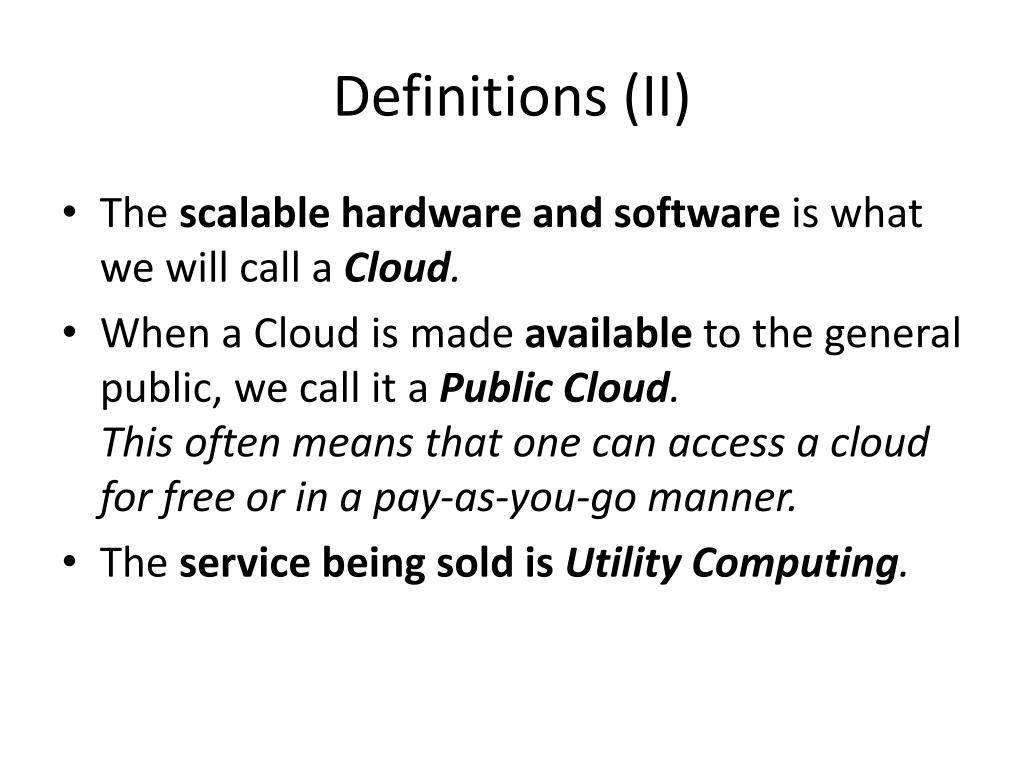 Definitions (II)

• The scalable hardware and software is what we will call a Cloud.

• When a Cloud is made available to the general public, we call it a Public Cloud.
This often means that one can access a cloud for free or in a pay-as-you-go manner.

• The service being sold is Utility Computing.